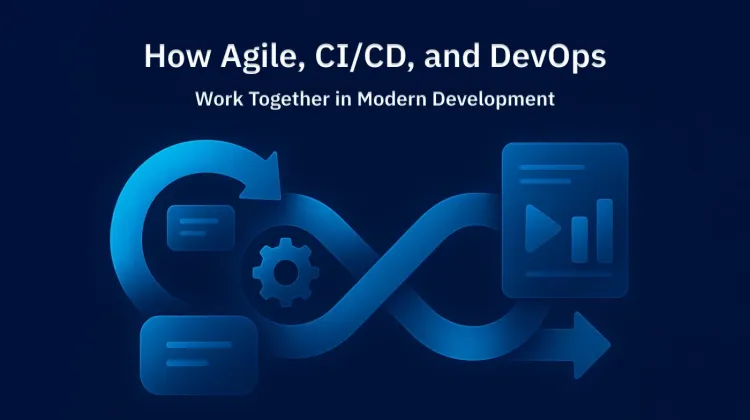 How Agile, CI/CD, and DevOps

Work Together in Modern Development